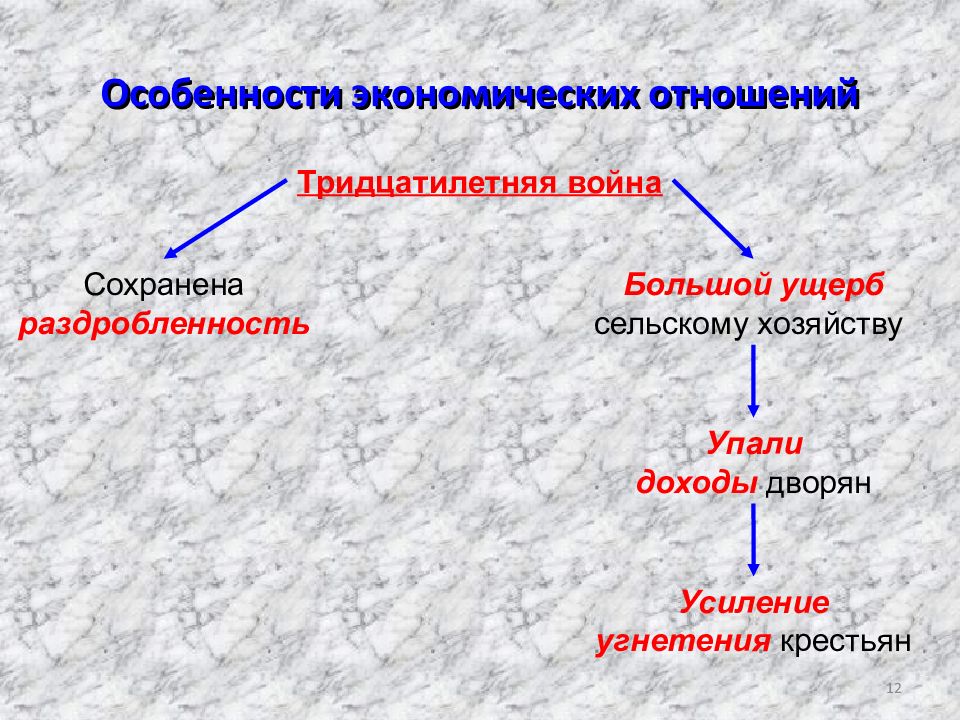 Особенности экономических отношений

Тридцатилетняя война

Сохранена раздробленность

Большой ущерб сельскому хозяйству

Упали доходы дворян

Усиление угнетения крестьян

12